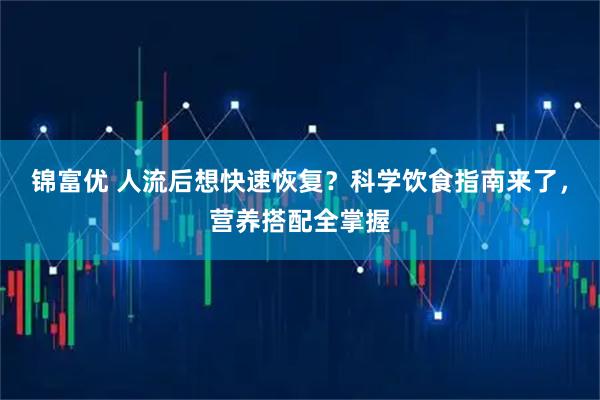 锦富优 人流后想快速恢复？科学饮食指南来了，营养搭配全掌握